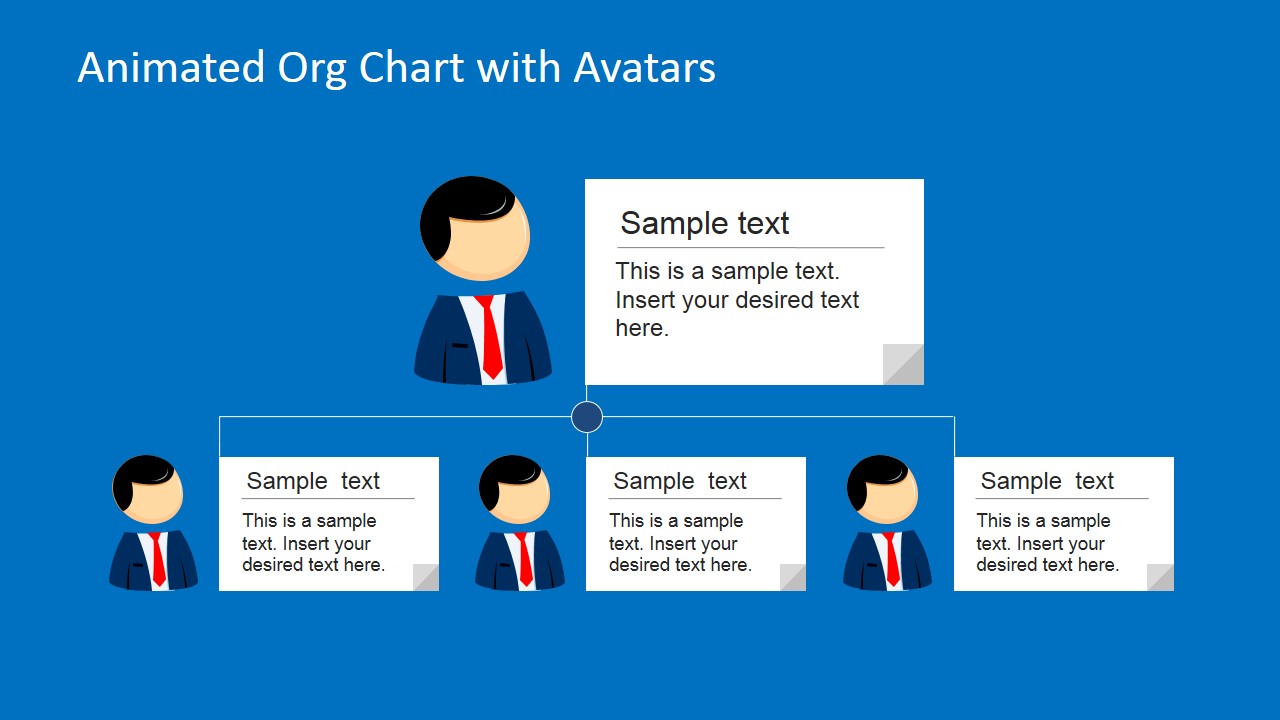 Animated Org Chart with Avatars

Sample text

This is a sample text. Insert your desired text here.

Sample text

This is a sample text. Insert your desired text here.

Sample text

This is a sample text. Insert your desired text here.

Sample text

This is a sample text. Insert your desired text here.